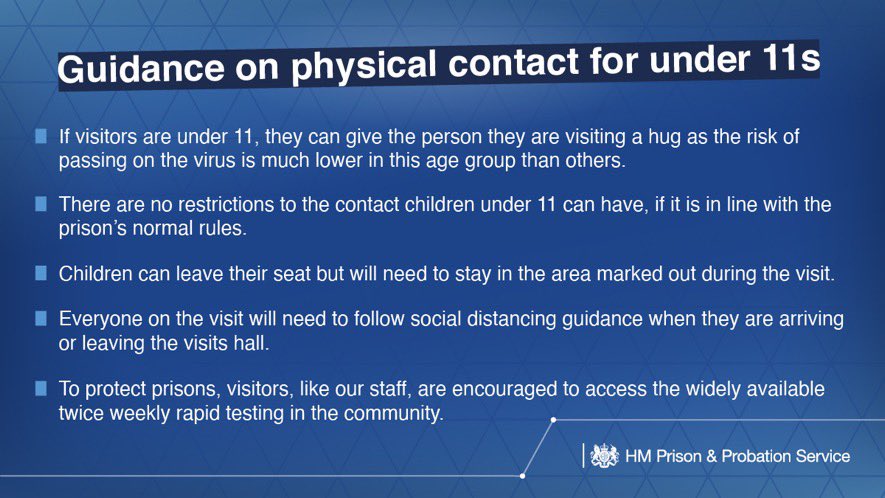 Guidance on physical contact for under 11s

If visitors are under 11, they can give the person they are visiting a hug as the risk of passing on the virus is much lower in this age group than others.

There are no restrictions to the contact children under 11 can have, if it is in line with the prison's normal rules.

Children can leave their seat but will need to stay in the area marked out during the visit.

Everyone on the visit will need to follow social distancing guidance when they are arriving or leaving the visits hall.

To protect prisons, visitors, like our staff, are encouraged to access the widely available twice weekly rapid testing in the community.

HM Prison & Probation Service